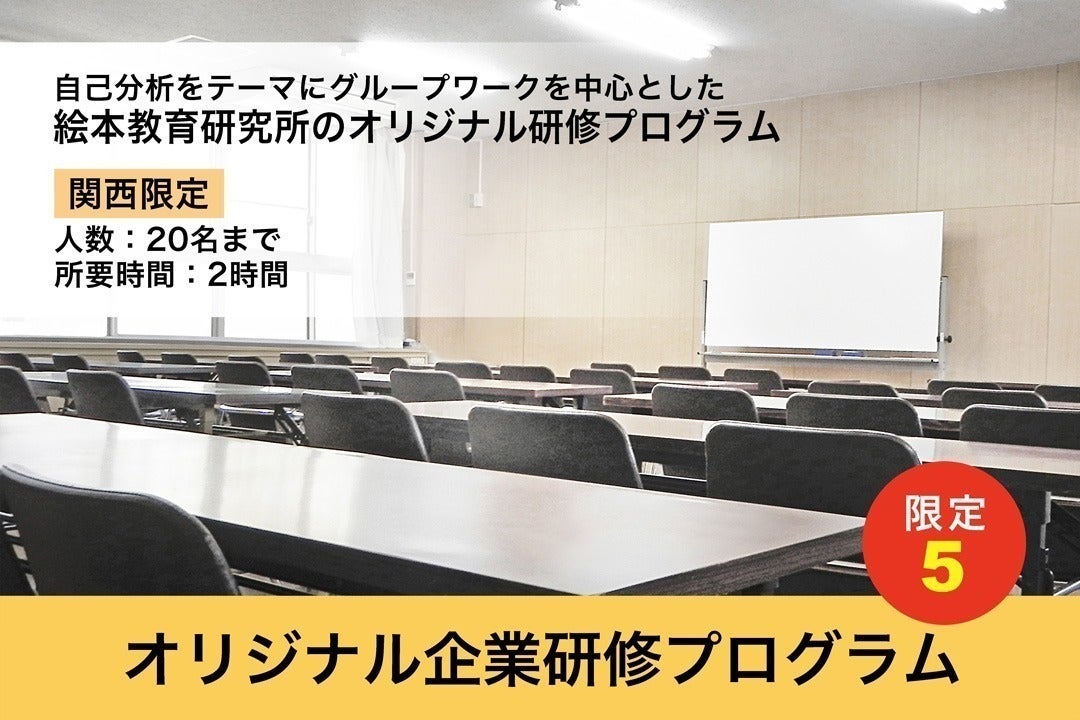 自己分析をテーマにグループワークを中心とした
絵本教育研究所のオリジナル研修プログラム

関西限定

人数：20名まで
所要時間：2時間

限定
5

オリジナル企業研修プログラム